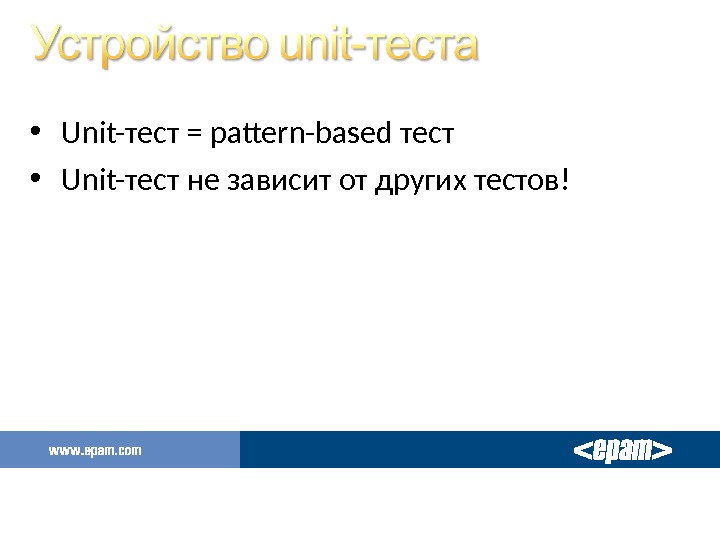 Устройство unit-теста

• Unit-тест = pattern-based тест
• Unit-тест не зависит от других тестов!

www.epam.com

<epam>